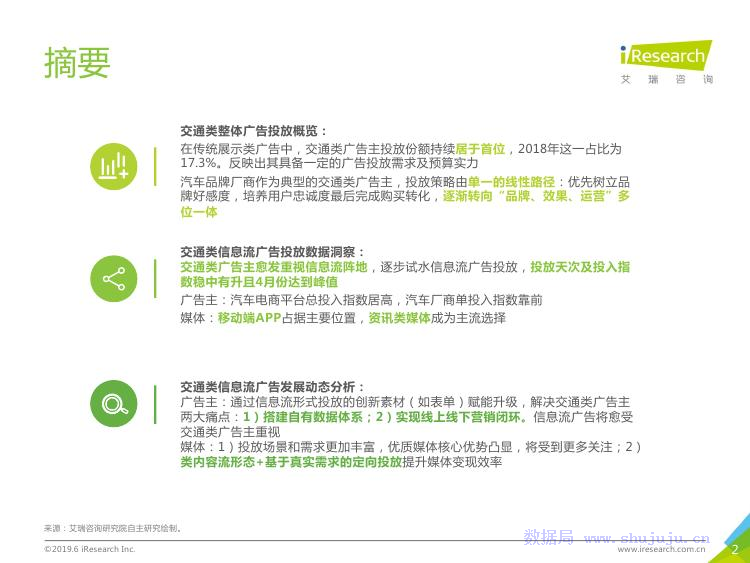 摘要

iResearch
艾瑞咨询

交通类整体广告投放概览：
在传统展示类广告中，交通类广告主投放份额持续居于首位，2018年这一占比为17.3%。反映出其具备一定的广告投放需求及预算实力
汽车品牌厂商作为典型的交通类广告主，投放策略由单一的线性路径：优先树立品牌好感度，培养用户忠诚度最后完成购买转化，逐渐转向“品牌、效果、运营”多位一体

交通类信息流广告投放数据洞察：
交通类广告主愈发重视信息流阵地，逐步试水信息流广告投放，投放天次及投入指数稳中有升且4月份达到峰值
广告主：汽车电商平台总投入指数居高，汽车厂商单投入指数靠前
媒体：移动端APP占据主要位置，资讯类媒体成为主流选择

交通类信息流广告发展动态分析：
广告主：通过信息流形式投放的创新素材（如表单）赋能升级，解决交通类广告主两大痛点：1）搭建自有数据体系；2）实现线上线下营销闭环。信息流广告将愈受交通类广告主重视
媒体：1）投放场景和需求更加丰富，优质媒体核心优势凸显，将受到更多关注；2）类内容流形态+基于真实需求的定向投放提升媒体变现效率

来源：艾瑞咨询研究院自主研究绘制。

©2019.6 iResearch Inc.

数据局 www.shujuju.cn

www.iresearch.com.cn

2